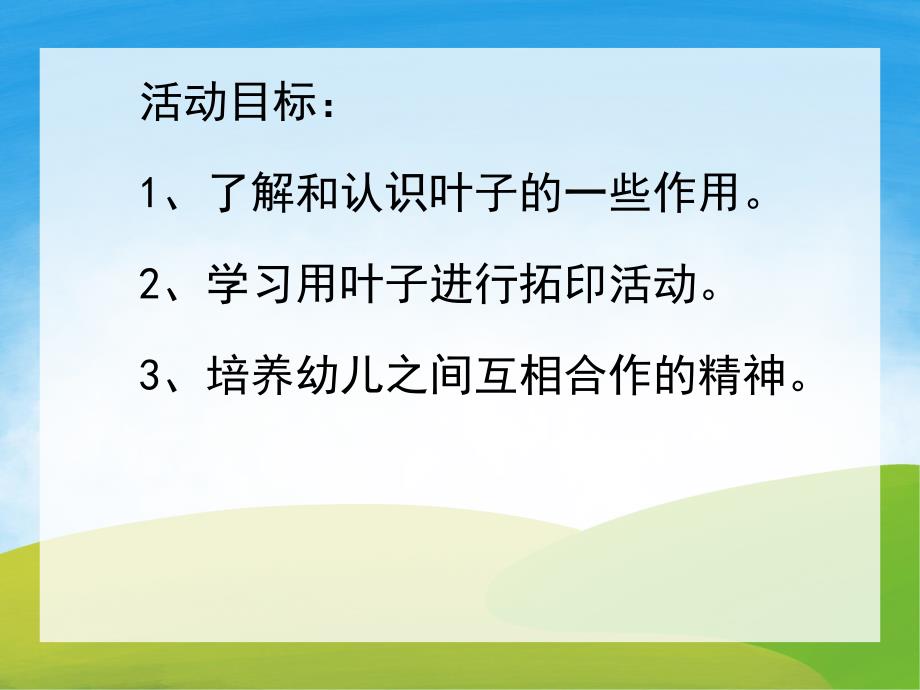 活动目标：

1、了解和认识叶子的一些作用。

2、学习用叶子进行拓印活动。

3、培养幼儿之间互相合作的精神。